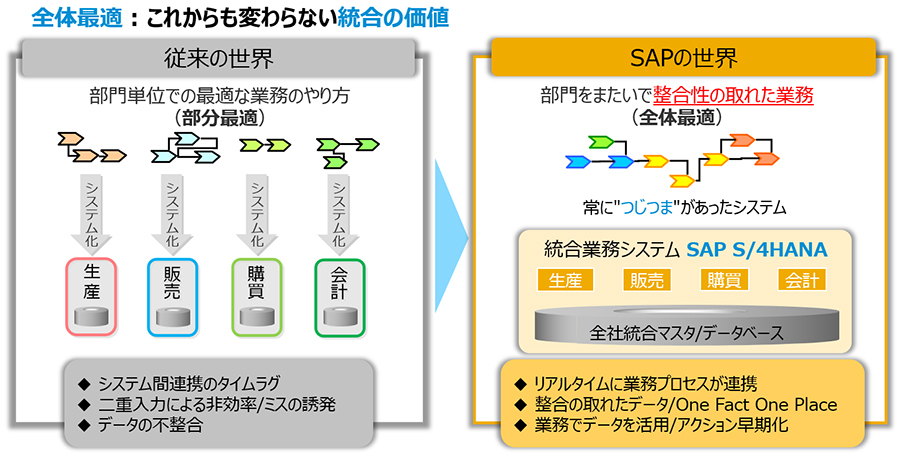 全体最適：これからも変わらない統合の価値

従来の世界

部門単位での最適な業務のやり方
（部分最適）

システム化

システム化

システム化

システム化

生産

販売

購買

会計

◆ システム間連携のタイムラグ
◆ 二重入力による非効率/ミスの誘発
◆ データの不整合

SAPの世界

部門をまたいで整合性の取れた業務
（全体最適）

常に"つじつま"があったシステム

統合業務システム SAP S/4HANA

生産

販売

購買

会計

全社統合マスタ/データベース

◆ リアルタイムに業務プロセスが連携
◆ 整合の取れたデータ/One Fact One Place
◆ 業務でデータを活用/アクション早期化